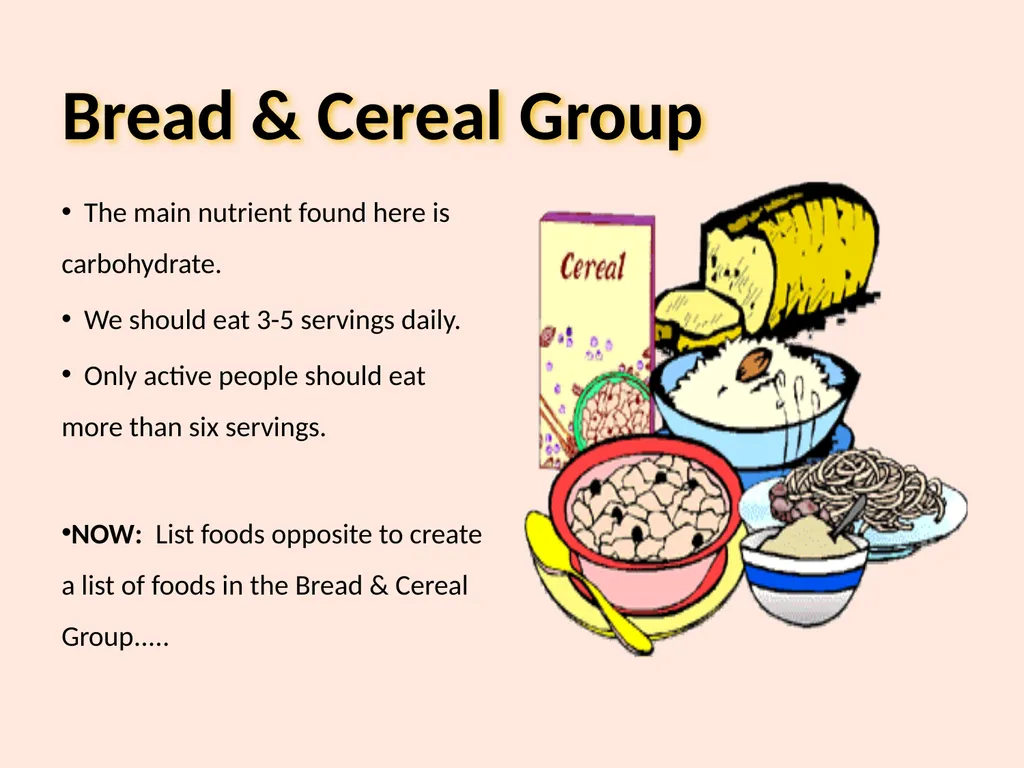 Bread & Cereal Group

• The main nutrient found here is carbohydrate.

• We should eat 3-5 servings daily.

• Only active people should eat more than six servings.

• NOW: List foods opposite to create a list of foods in the Bread & Cereal Group.....

Cereal